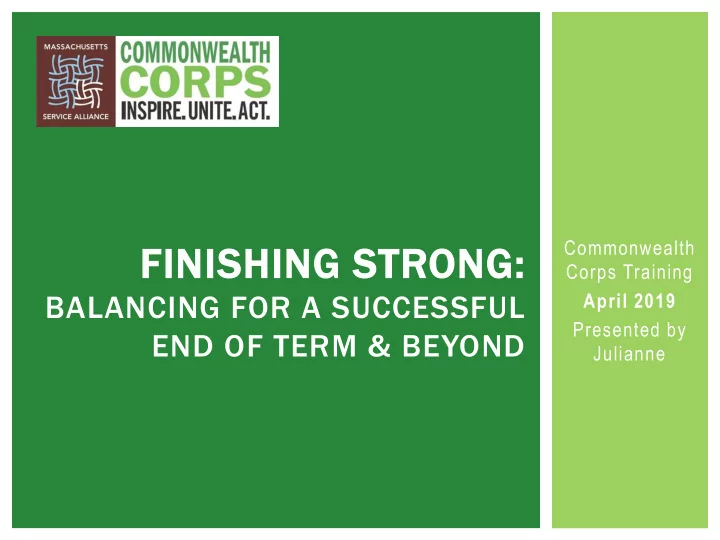 MASSACHUSETTS
SERVICE ALLIANCE

COMMONWEALTH
CORPS
INSPIRE. UNITE. ACT.

FINISHING STRONG:
BALANCING FOR A SUCCESSFUL END OF TERM & BEYOND

Commonwealth Corps Training
April 2019
Presented by Julianne